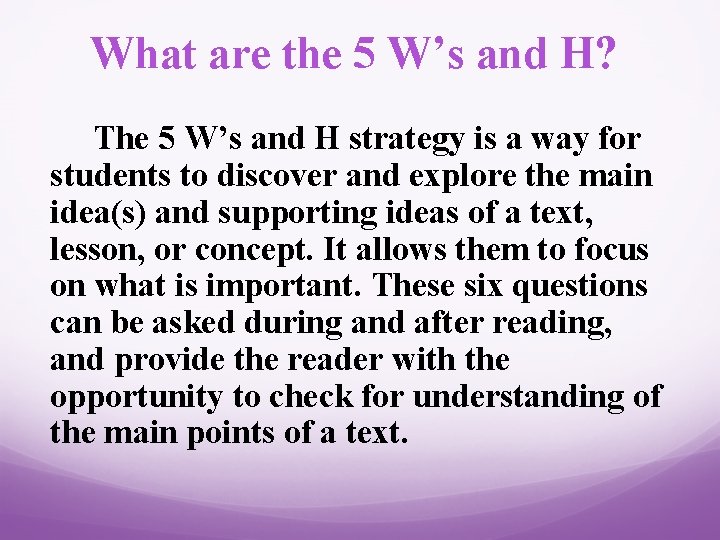 What are the 5 W’s and H?

The 5 W’s and H strategy is a way for students to discover and explore the main idea(s) and supporting ideas of a text, lesson, or concept. It allows them to focus on what is important. These six questions can be asked during and after reading, and provide the reader with the opportunity to check for understanding of the main points of a text.